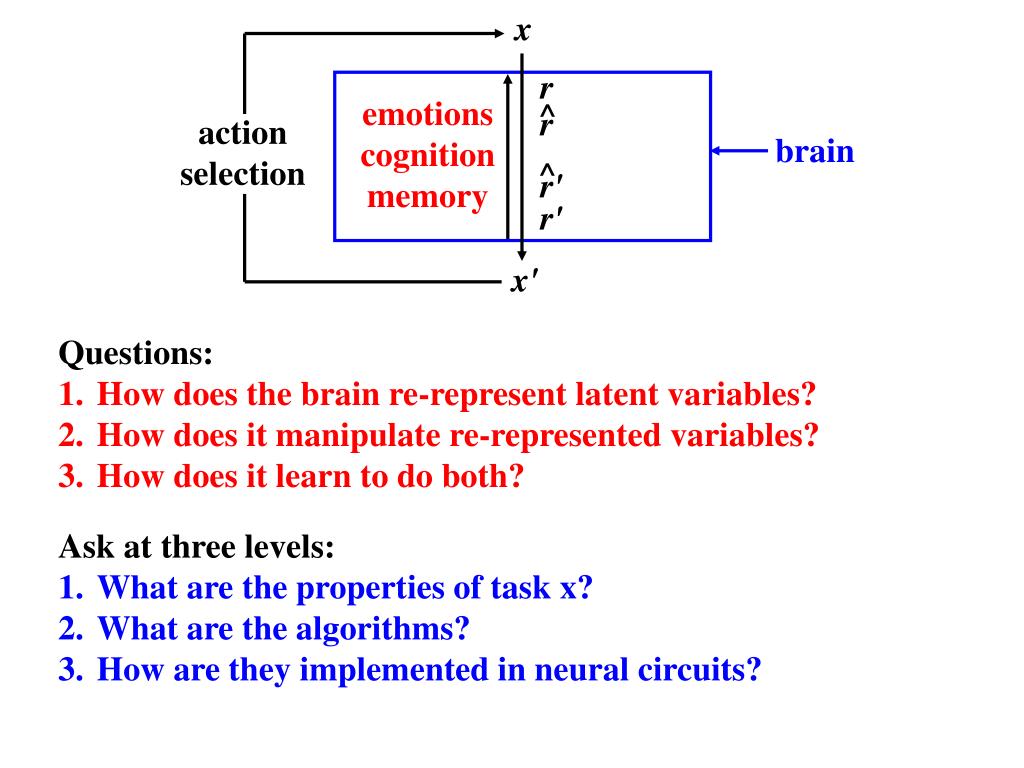 $x$

action selection

emotions cognition memory

$r$
$\hat{r}$
$\hat{r}'$
$r'$

brain

$x'$

Questions:
1. How does the brain re-represent latent variables?
2. How does it manipulate re-represented variables?
3. How does it learn to do both?

Ask at three levels:
1. What are the properties of task x?
2. What are the algorithms?
3. How are they implemented in neural circuits?